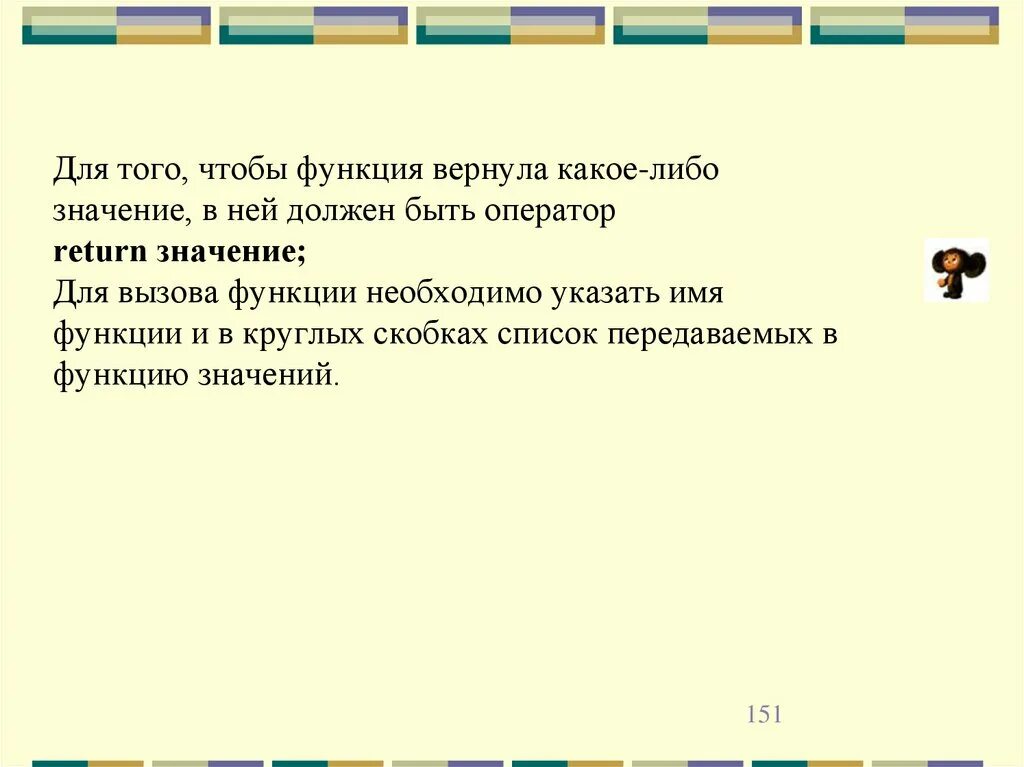 Для того, чтобы функция вернула какое-либо значение, в ней должен быть оператор
return значение;
Для вызова функции необходимо указать имя функции и в круглых скобках список передаваемых в функцию значений.

151